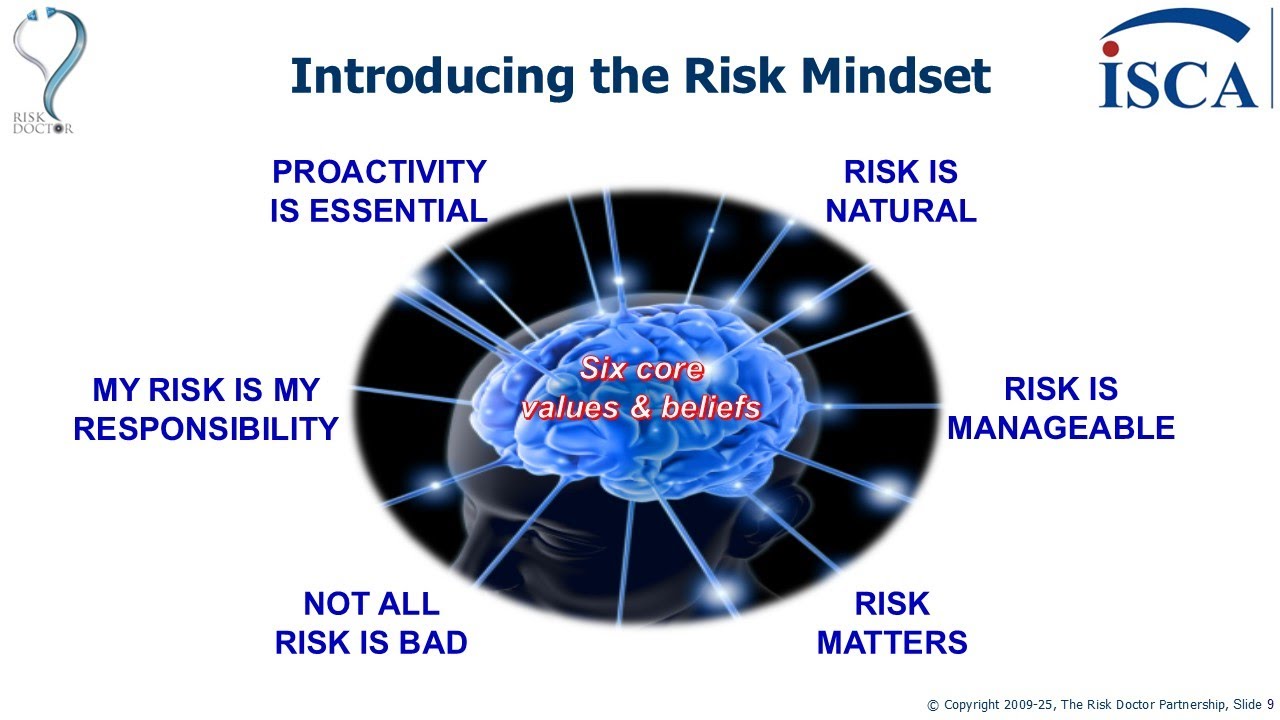 RISK DOCTOR

Introducing the Risk Mindset

ISCA

PROACTIVITY IS ESSENTIAL

RISK IS NATURAL

MY RISK IS MY RESPONSIBILITY

Six core values & beliefs

RISK IS MANAGEABLE

NOT ALL RISK IS BAD

RISK MATTERS

© Copyright 2009-25, The Risk Doctor Partnership, Slide 9